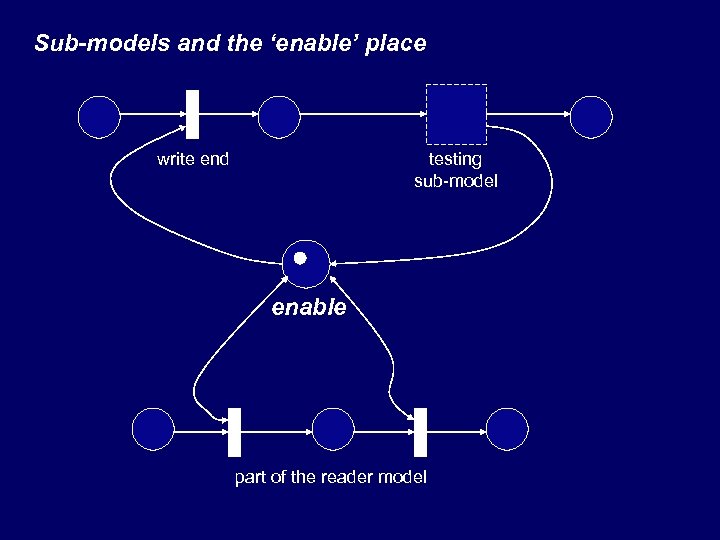 Sub-models and the ‘enable’ place

write end

testing
sub-model

enable

part of the reader model